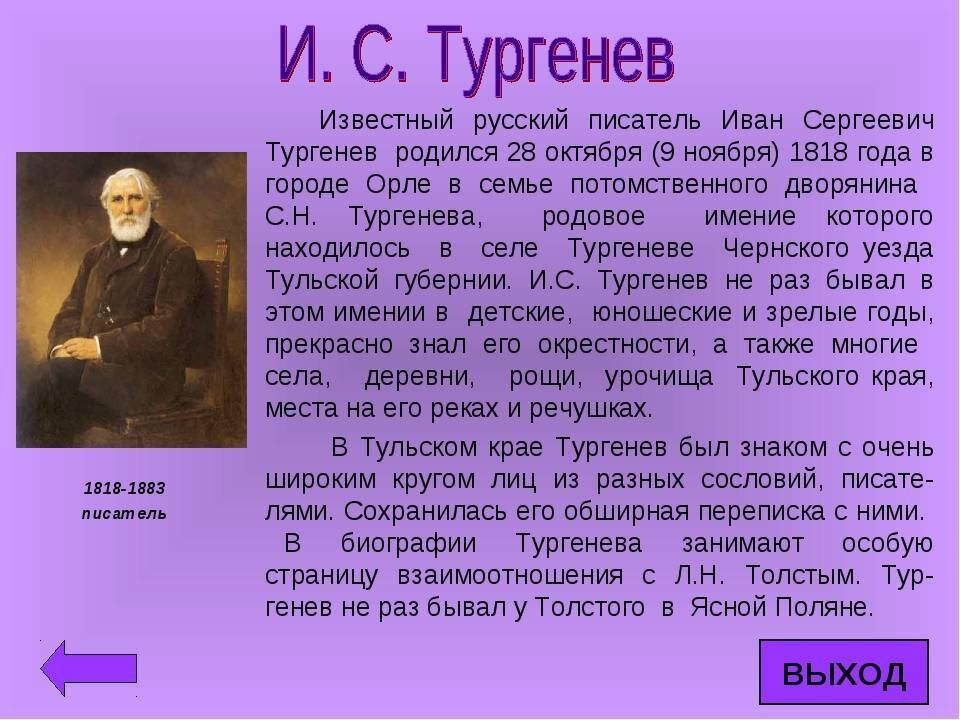 И. С. Тургенев

Известный русский писатель Иван Сергеевич Тургенев родился 28 октября (9 ноября) 1818 года в городе Орле в семье потомственного дворянина С.Н. Тургенева, родовое имение которого находилось в селе Тургеневе Чернского уезда Тульской губернии. И.С. Тургенев не раз бывал в этом имении в детские, юношеские и зрелые годы, прекрасно знал его окрестности, а также многие села, деревни, рощи, урочища Тульского края, места на его реках и речушках.

В Тульском крае Тургенев был знаком с очень широким кругом лиц из разных сословий, писателями. Сохранилась его обширная переписка с ними. В биографии Тургенева занимают особую страницу взаимоотношения с Л.Н. Толстым. Тургенев не раз бывал у Толстого в Ясной Поляне.

1818-1883
писатель

ВЫХОД